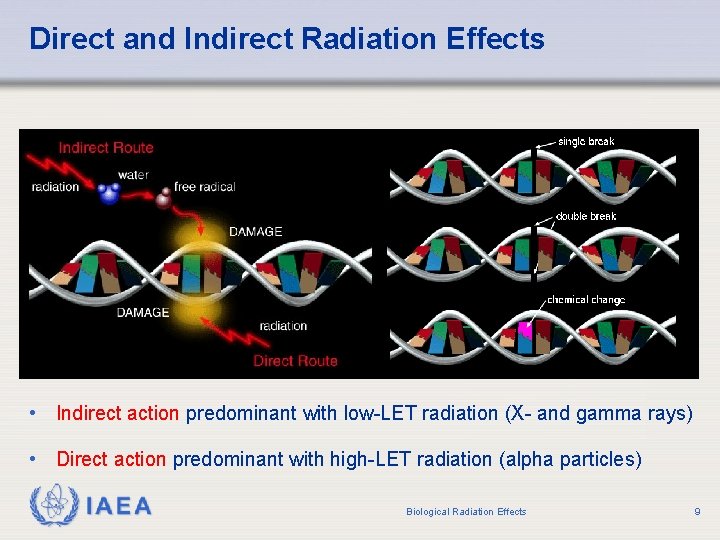 Direct and Indirect Radiation Effects

Indirect Route
radiation
water
free radical
DAMAGE
DAMAGE
radiation
Direct Route

single break
double break
chemical change

• Indirect action predominant with low-LET radiation (X- and gamma rays)

• Direct action predominant with high-LET radiation (alpha particles)

IAEA

Biological Radiation Effects

9